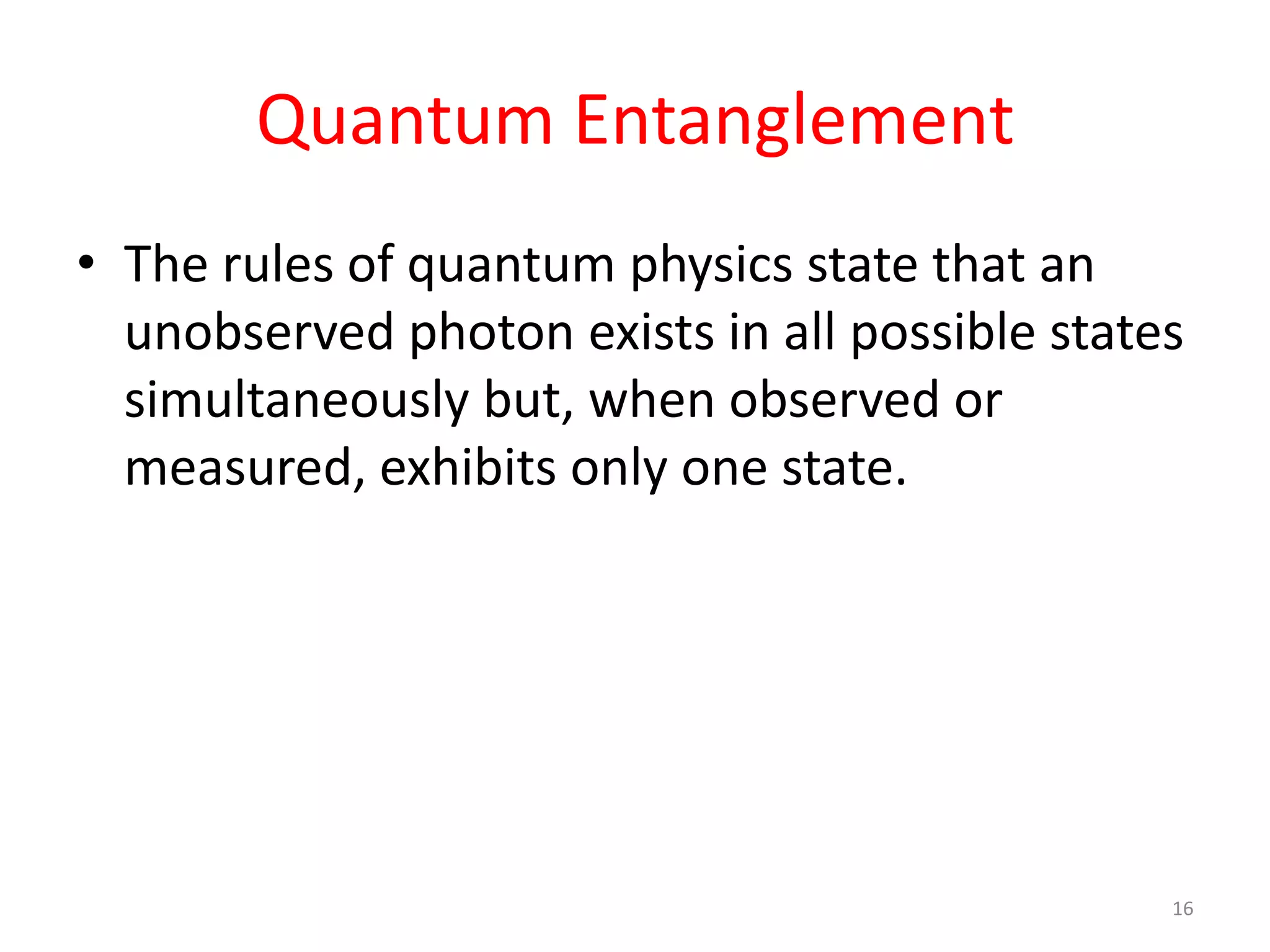 Quantum Entanglement

• The rules of quantum physics state that an unobserved photon exists in all possible states simultaneously but, when observed or measured, exhibits only one state.

16